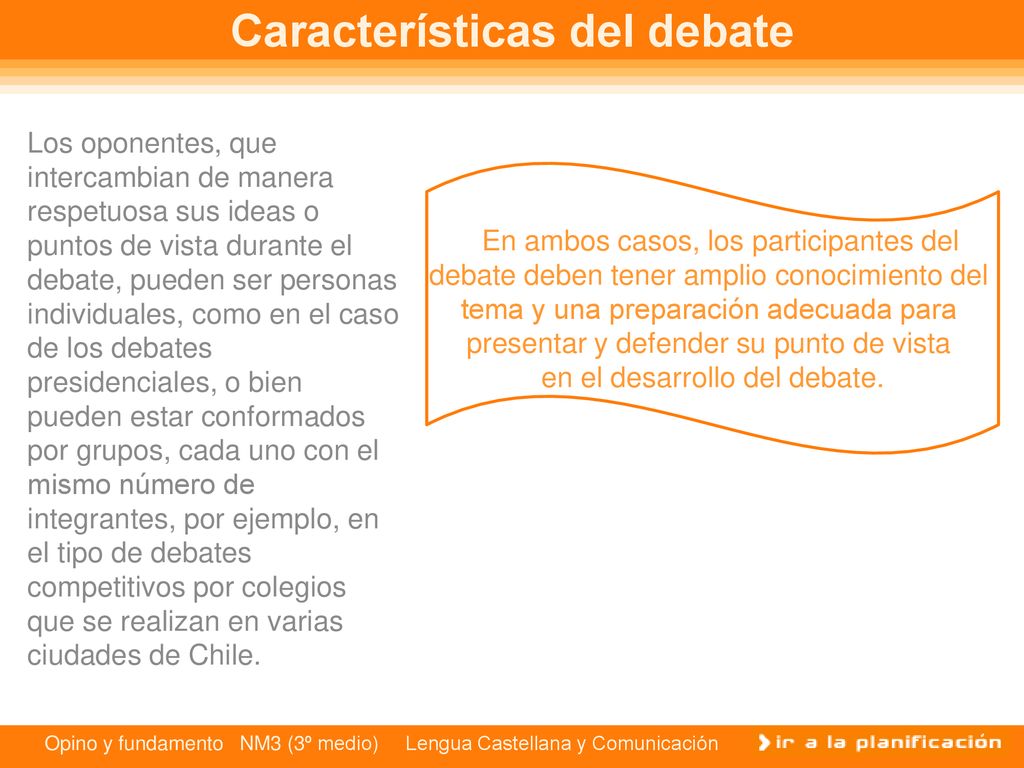 Características del debate

Los oponentes, que intercambian de manera respetuosa sus ideas o puntos de vista durante el debate, pueden ser personas individuales, como en el caso de los debates presidenciales, o bien pueden estar conformados por grupos, cada uno con el mismo número de integrantes, por ejemplo, en el tipo de debates competitivos por colegios que se realizan en varias ciudades de Chile.

En ambos casos, los participantes del debate deben tener amplio conocimiento del tema y una preparación adecuada para presentar y defender su punto de vista en el desarrollo del debate.

Opino y fundamento NM3 (3º medio) Lengua Castellana y Comunicación

ir a la planificación